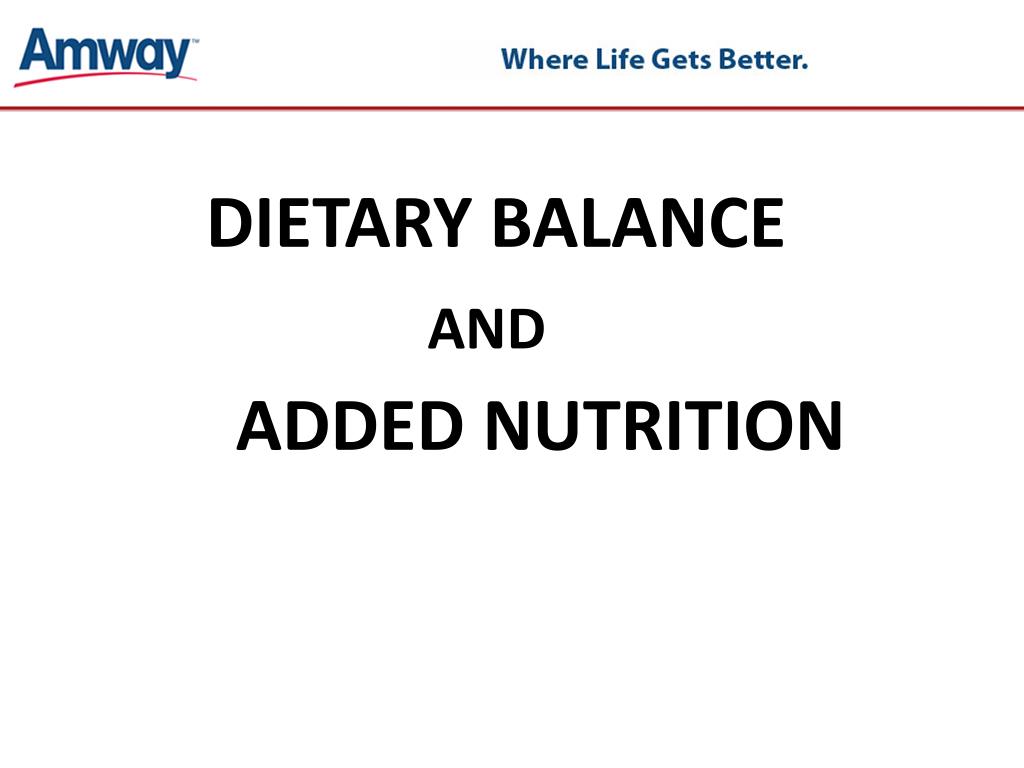 Amway™

Where Life Gets Better.

DIETARY BALANCE

AND

ADDED NUTRITION